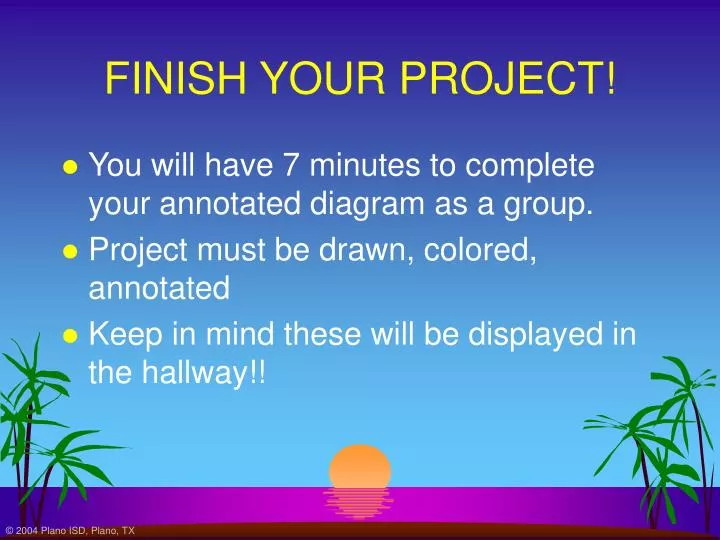 FINISH YOUR PROJECT!

- You will have 7 minutes to complete your annotated diagram as a group.
- Project must be drawn, colored, annotated
- Keep in mind these will be displayed in the hallway!!

© 2004 Plano ISD, Plano, TX